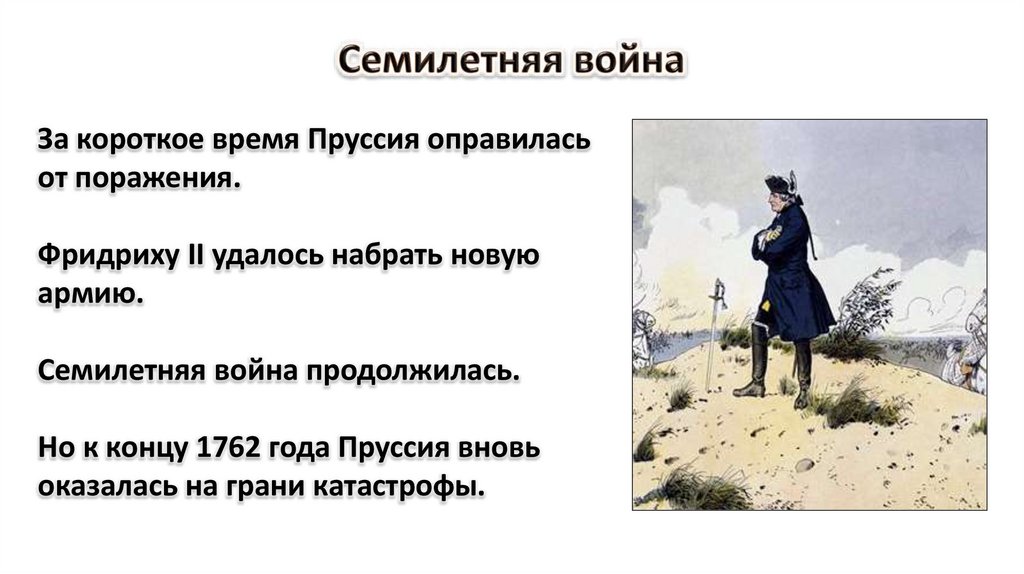 Семилетняя война

За короткое время Пруссия оправилась от поражения.

Фридриху II удалось набрать новую армию.

Семилетняя война продолжилась.

Но к концу 1762 года Пруссия вновь оказалась на грани катастрофы.